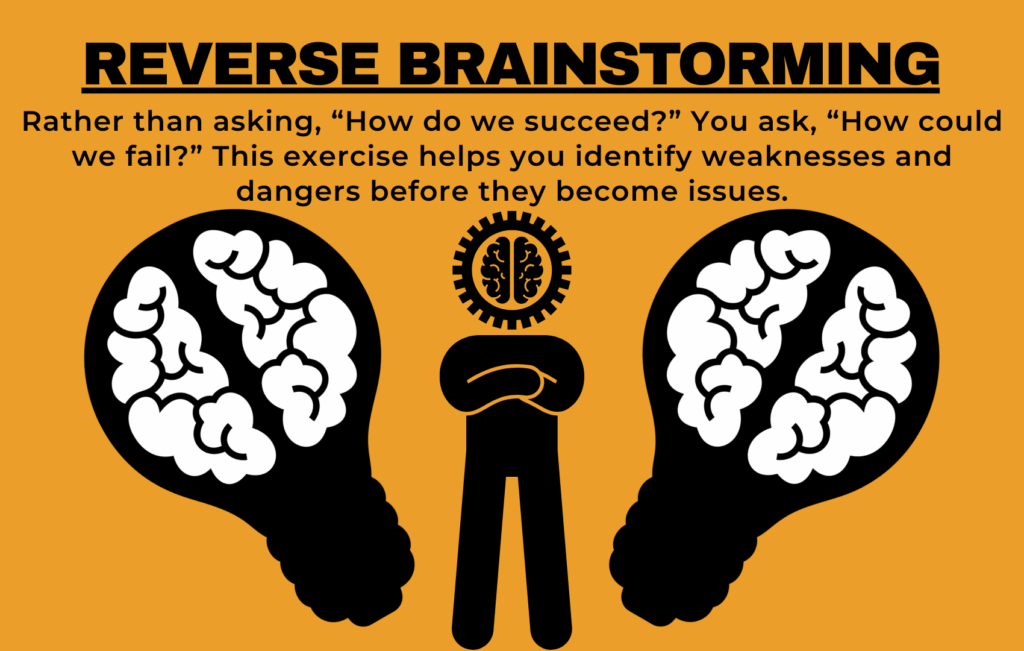 REVERSE BRAINSTORMING

Rather than asking, “How do we succeed?” You ask, “How could we fail?” This exercise helps you identify weaknesses and dangers before they become issues.